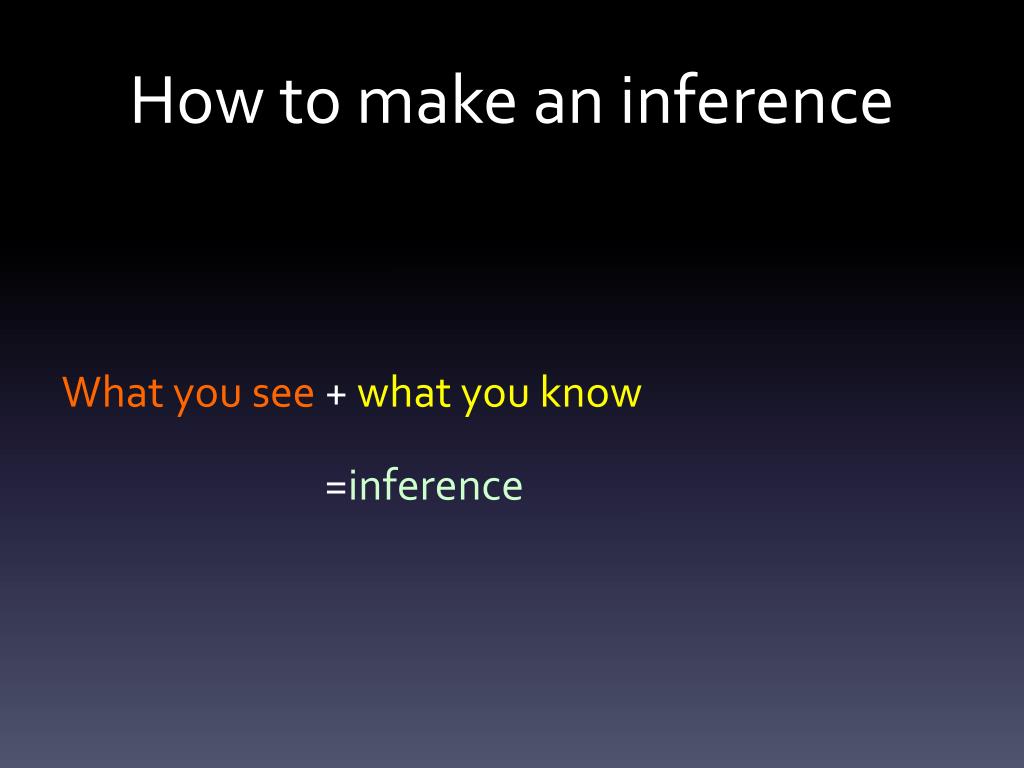 How to make an inference

What you see + what you know

=inference